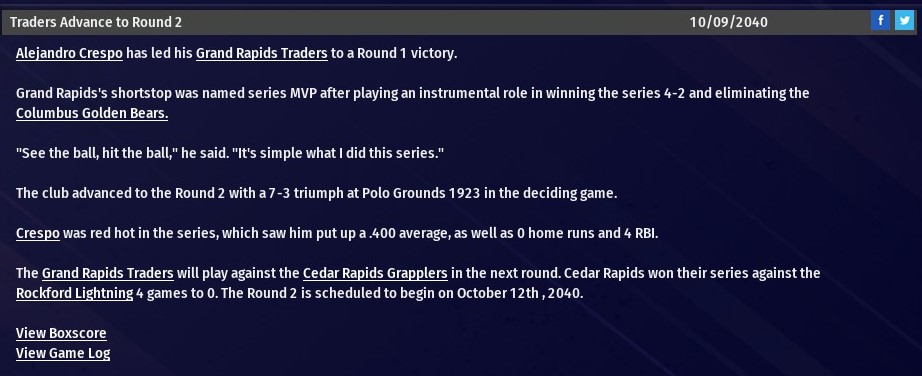 Traders Advance to Round 2 10/09/2040

f

Alejandro Crespo has led his Grand Rapids Traders to a Round 1 victory.

Grand Rapids's shortstop was named series MVP after playing an instrumental role in winning the series 4-2 and eliminating the Columbus Golden Bears.

"See the ball, hit the ball," he said. "It's simple what I did this series."

The club advanced to the Round 2 with a 7-3 triumph at Polo Grounds 1923 in the deciding game.

Crespo was red hot in the series, which saw him put up a .400 average, as well as 0 home runs and 4 RBI.

The Grand Rapids Traders will play against the Cedar Rapids Grapplers in the next round. Cedar Rapids won their series against the Rockford Lightning 4 games to 0. The Round 2 is scheduled to begin on October 12th , 2040.

View Boxscore
View Game Log